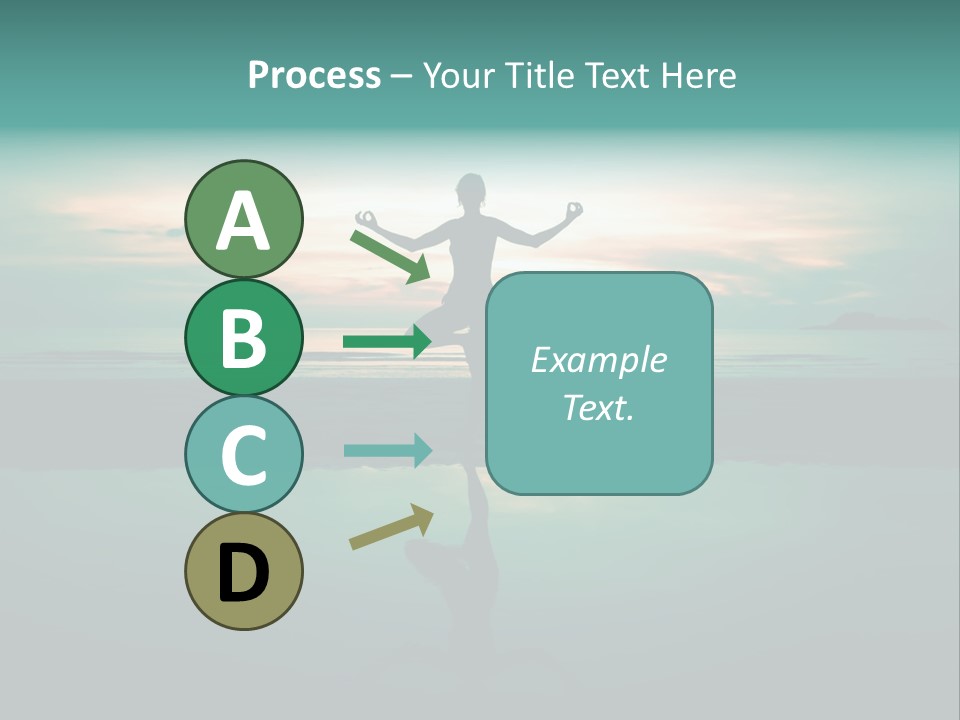 Process – Your Title Text Here

A

B

C

D

Example Text.